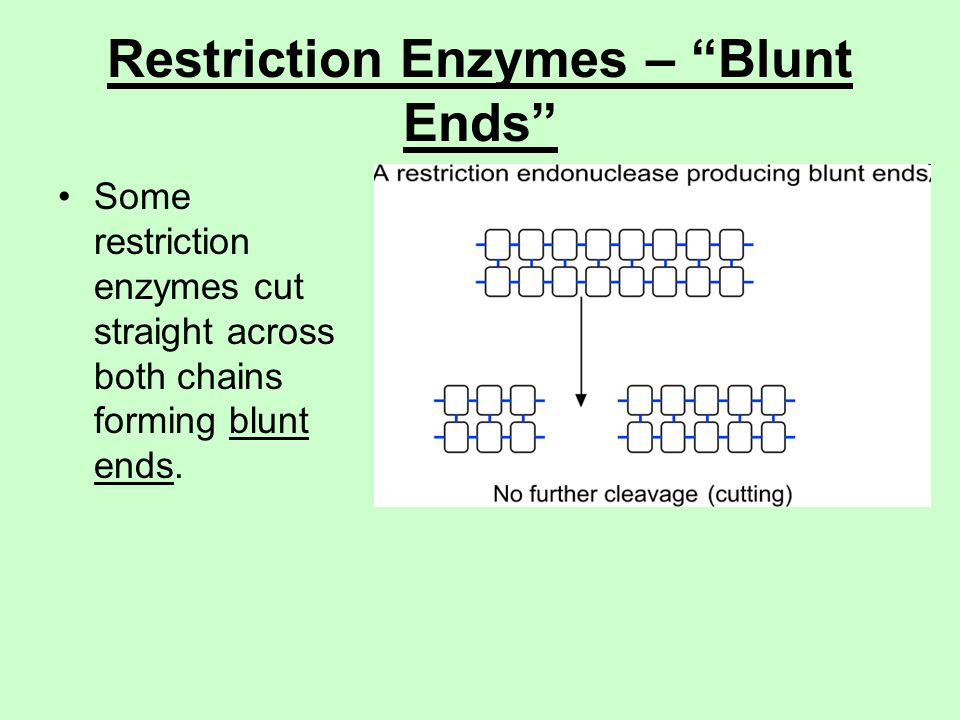 Restriction Enzymes – “Blunt Ends”

• Some restriction enzymes cut straight across both chains forming blunt ends.

A restriction endonuclease producing blunt ends

No further cleavage (cutting)